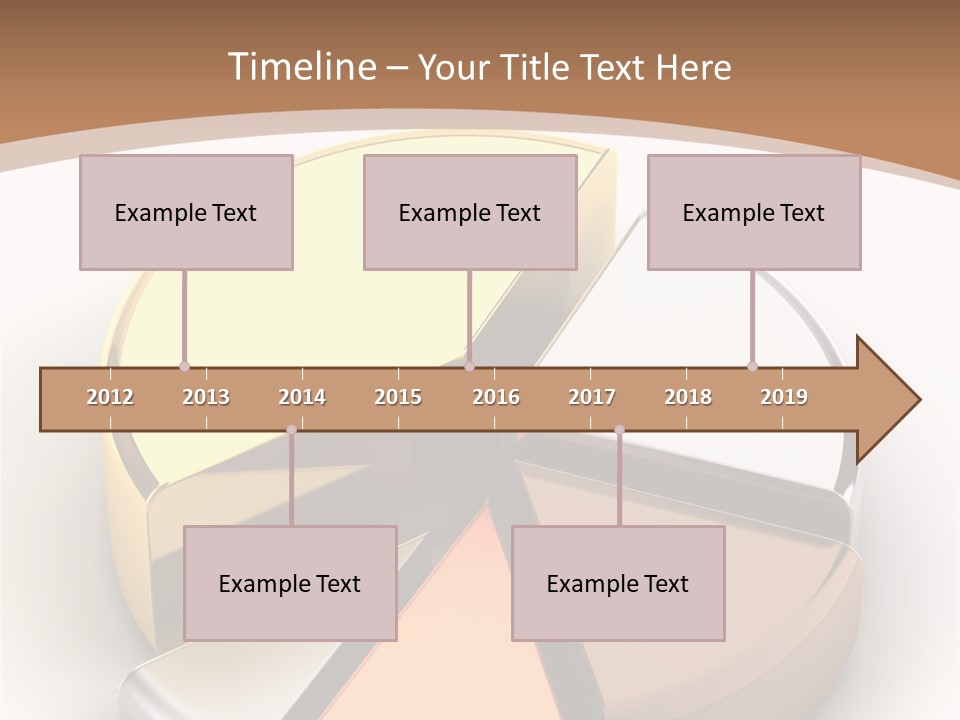 Timeline – Your Title Text Here

Example Text

Example Text

Example Text

2012 2013 2014 2015 2016 2017 2018 2019

Example Text

Example Text